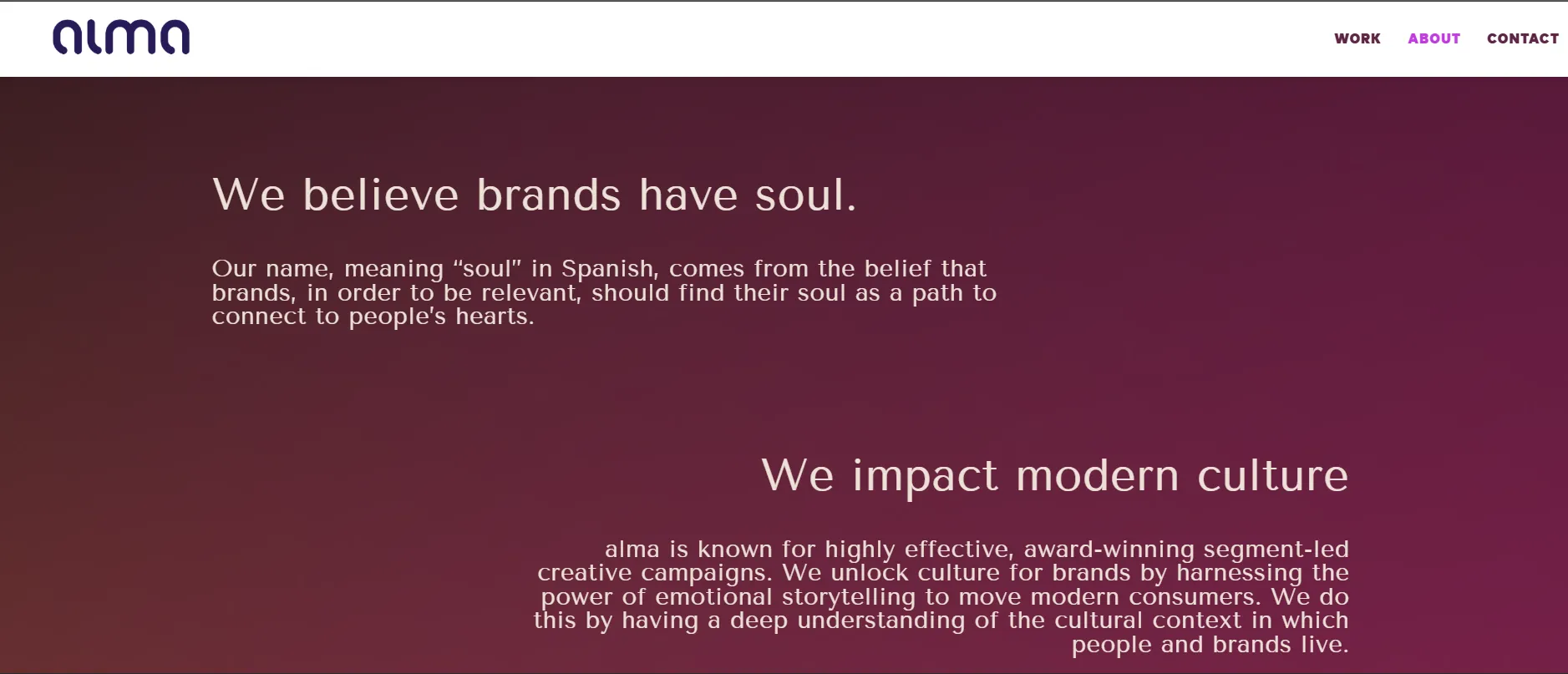 alma

WORK ABOUT CONTACT

We believe brands have soul.

Our name, meaning “soul” in Spanish, comes from the belief that brands, in order to be relevant, should find their soul as a path to connect to people's hearts.

We impact modern culture

alma is known for highly effective, award-winning segment-led creative campaigns. We unlock culture for brands by harnessing the power of emotional storytelling to move modern consumers. We do this by having a deep understanding of the cultural context in which people and brands live.